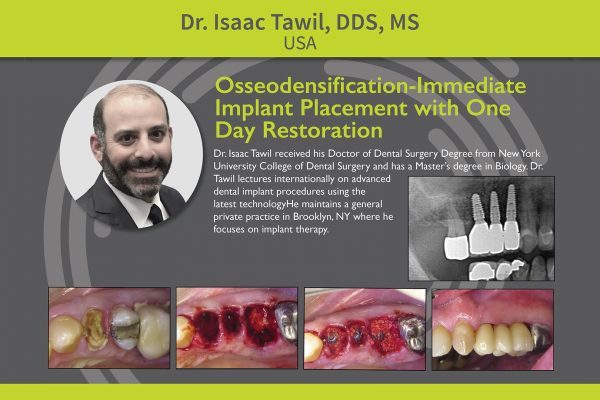 Dr. Isaac Tawil, DDS, MS
USA

Osseodensification-Immediate Implant Placement with One Day Restoration

Dr. Isaac Tawil received his Doctor of Dental Surgery Degree from New York University College of Dental Surgery and has a Master's degree in Biology. Dr. Tawil lectures internationally on advanced dental implant procedures using the latest technologyHe maintains a general private practice in Brooklyn, NY where he focuses on implant therapy.